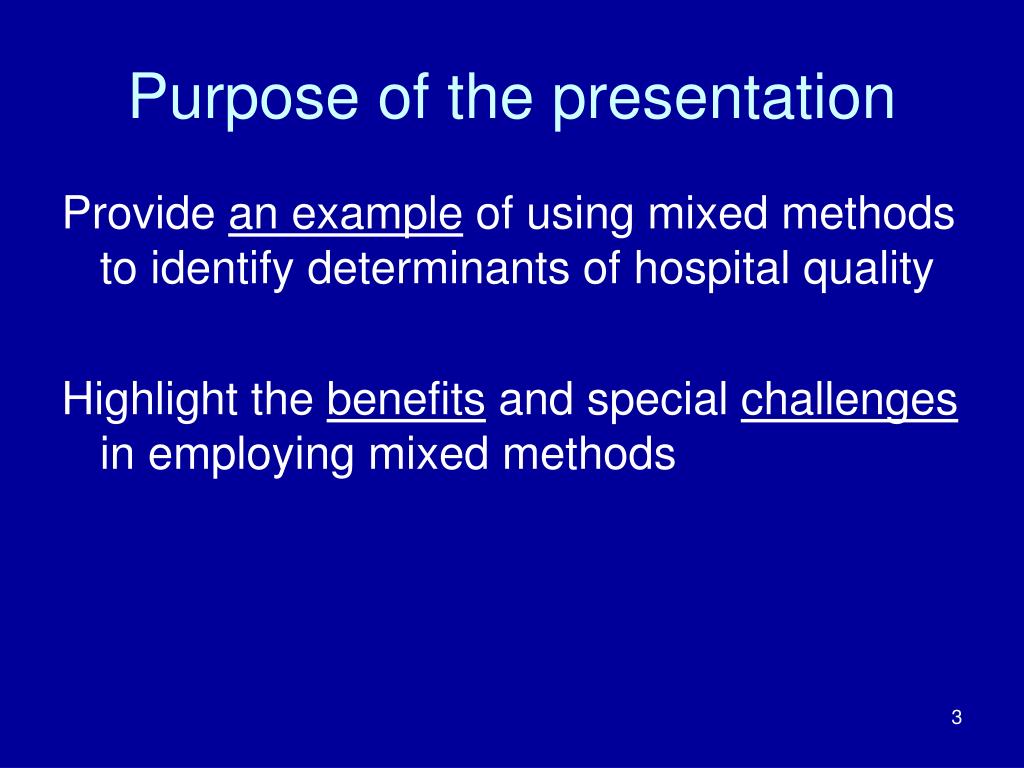 Purpose of the presentation

Provide an example of using mixed methods to identify determinants of hospital quality

Highlight the benefits and special challenges in employing mixed methods

3